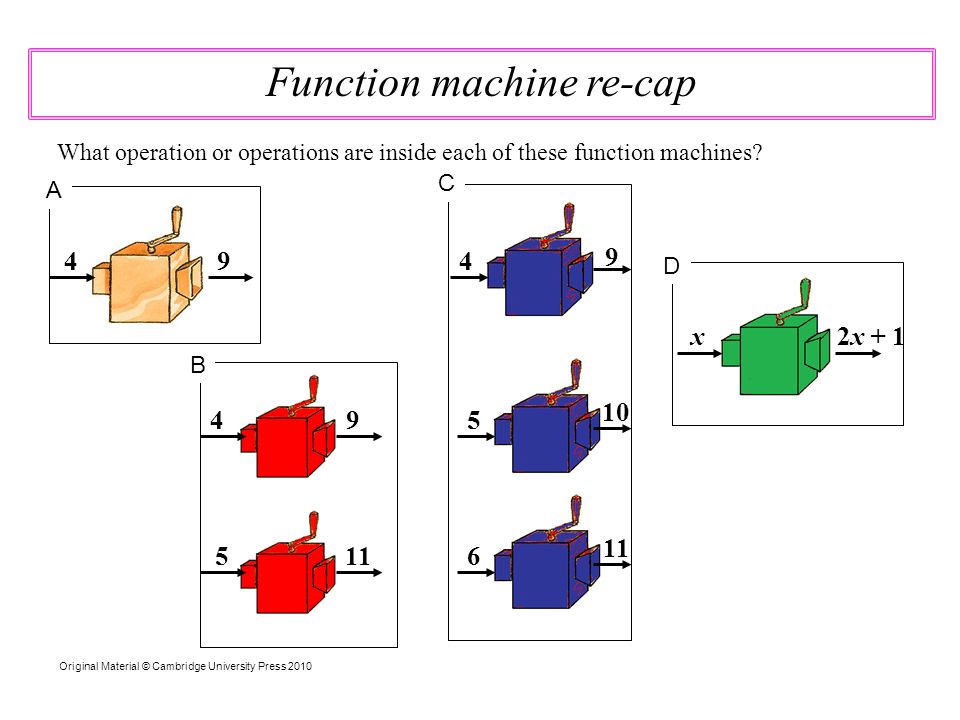 Function machine re-cap

What operation or operations are inside each of these function machines?

A

4 9

B

4 9

5 11

C

4 9

5 10

6 11

D

$x$ $2x + 1$

Original Material © Cambridge University Press 2010